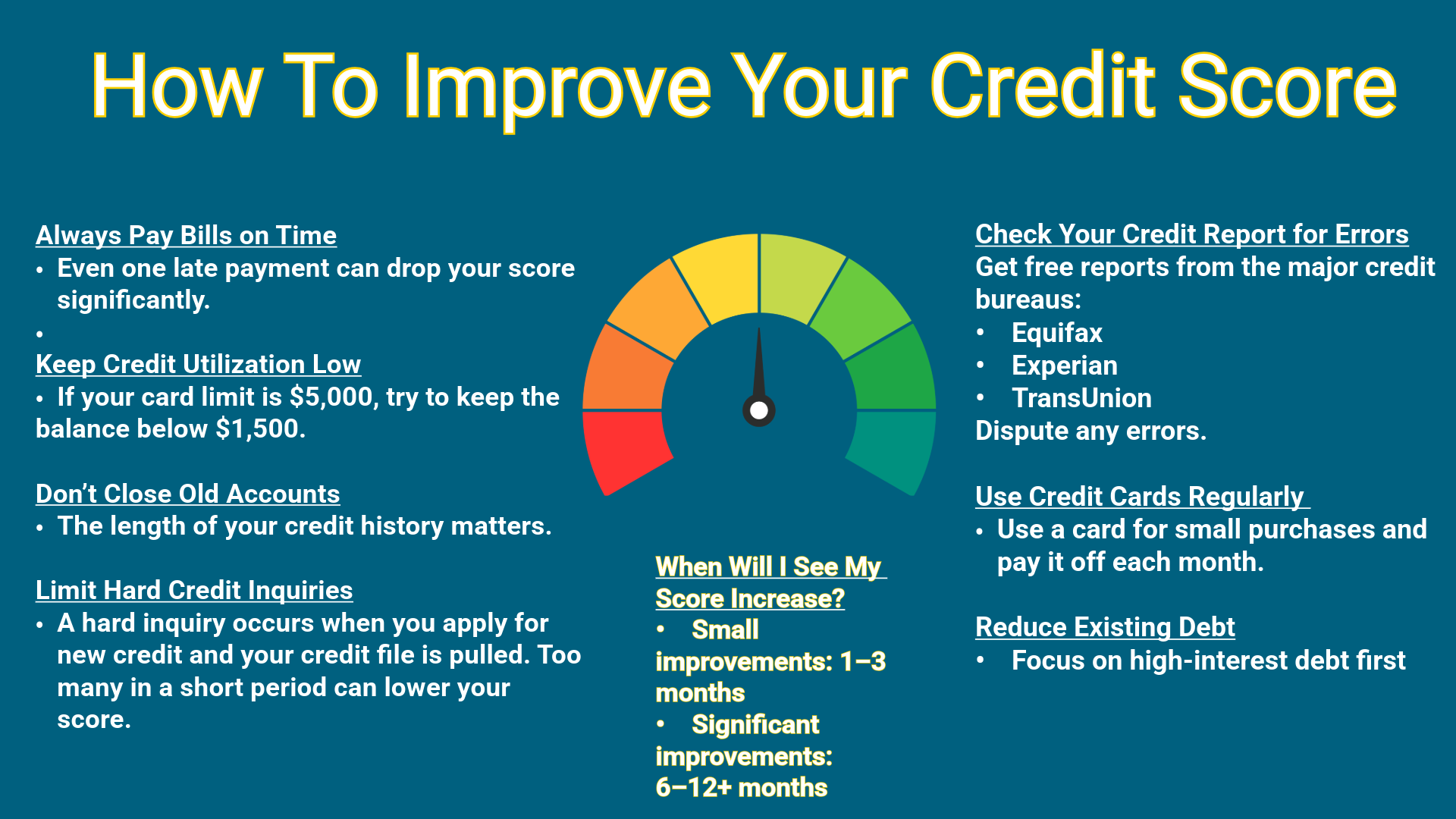 How To Improve Your Credit Score

Always Pay Bills on Time
• Even one late payment can drop your score significantly.
•
Keep Credit Utilization Low
• If your card limit is $5,000, try to keep the balance below $1,500.

Don't Close Old Accounts
• The length of your credit history matters.

Limit Hard Credit Inquiries
• A hard inquiry occurs when you apply for new credit and your credit file is pulled. Too many in a short period can lower your score.

When Will I See My Score Increase?
• Small improvements: 1–3 months
• Significant improvements: 6–12+ months

Check Your Credit Report for Errors
Get free reports from the major credit bureaus:
• Equifax
• Experian
• TransUnion
Dispute any errors.

Use Credit Cards Regularly
• Use a card for small purchases and pay it off each month.

Reduce Existing Debt
• Focus on high-interest debt first